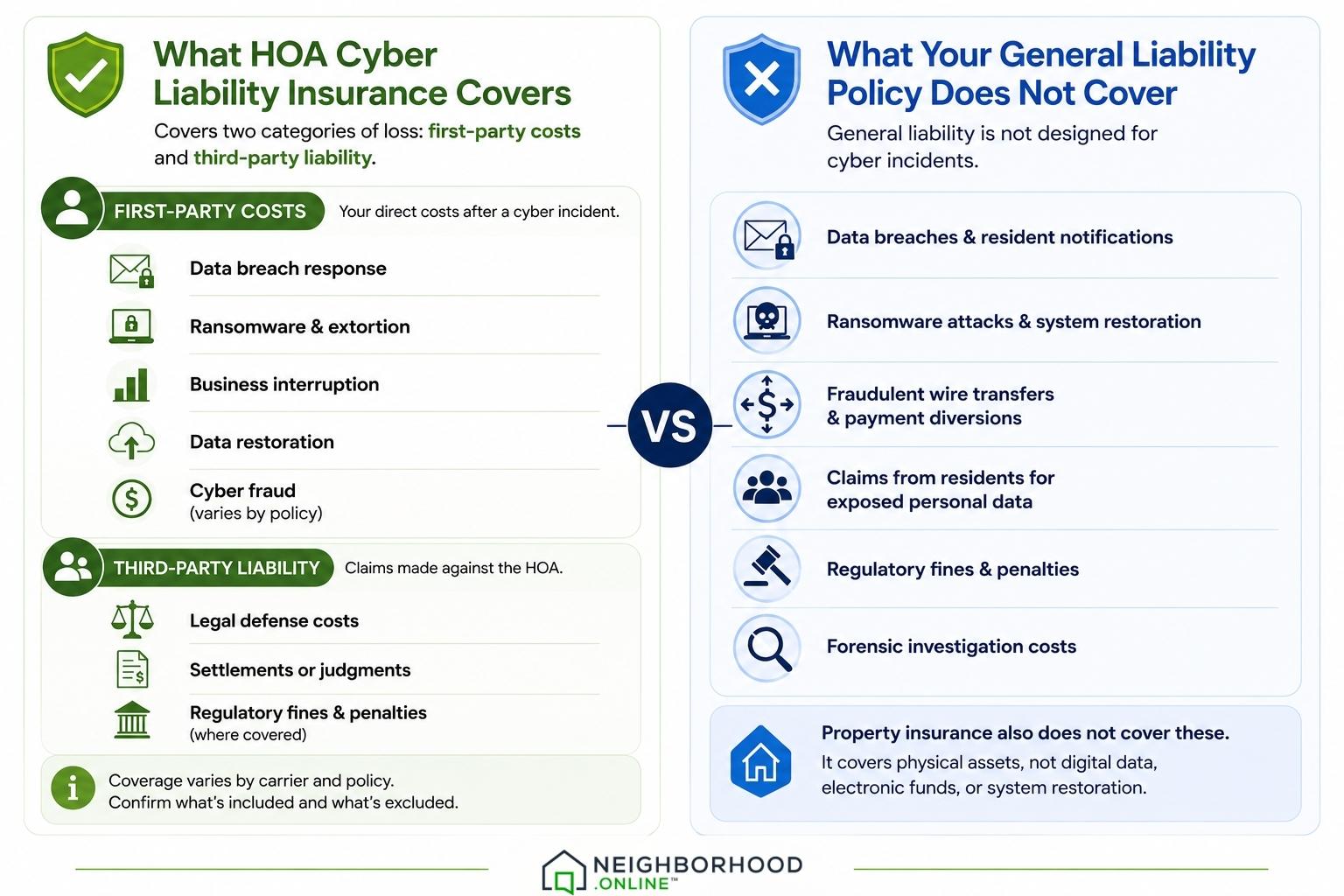 What HOA Cyber Liability Insurance Covers

Covers two categories of loss: first-party costs and third-party liability.

FIRST-PARTY COSTS Your direct costs after a cyber incident.

Data breach response

Ransomware & extortion

Business interruption

Data restoration

Cyber fraud (varies by policy)

THIRD-PARTY LIABILITY Claims made against the HOA.

Legal defense costs

Settlements or judgments

Regulatory fines & penalties (where covered)

Coverage varies by carrier and policy. Confirm what's included and what's excluded.

VS

What Your General Liability Policy Does Not Cover

General liability is not designed for cyber incidents.

Data breaches & resident notifications

Ransomware attacks & system restoration

Fraudulent wire transfers & payment diversions

Claims from residents for exposed personal data

Regulatory fines & penalties

Forensic investigation costs

Property insurance also does not cover these.
It covers physical assets, not digital data, electronic funds, or system restoration.

NEIGHBORHOOD .ONLINE™